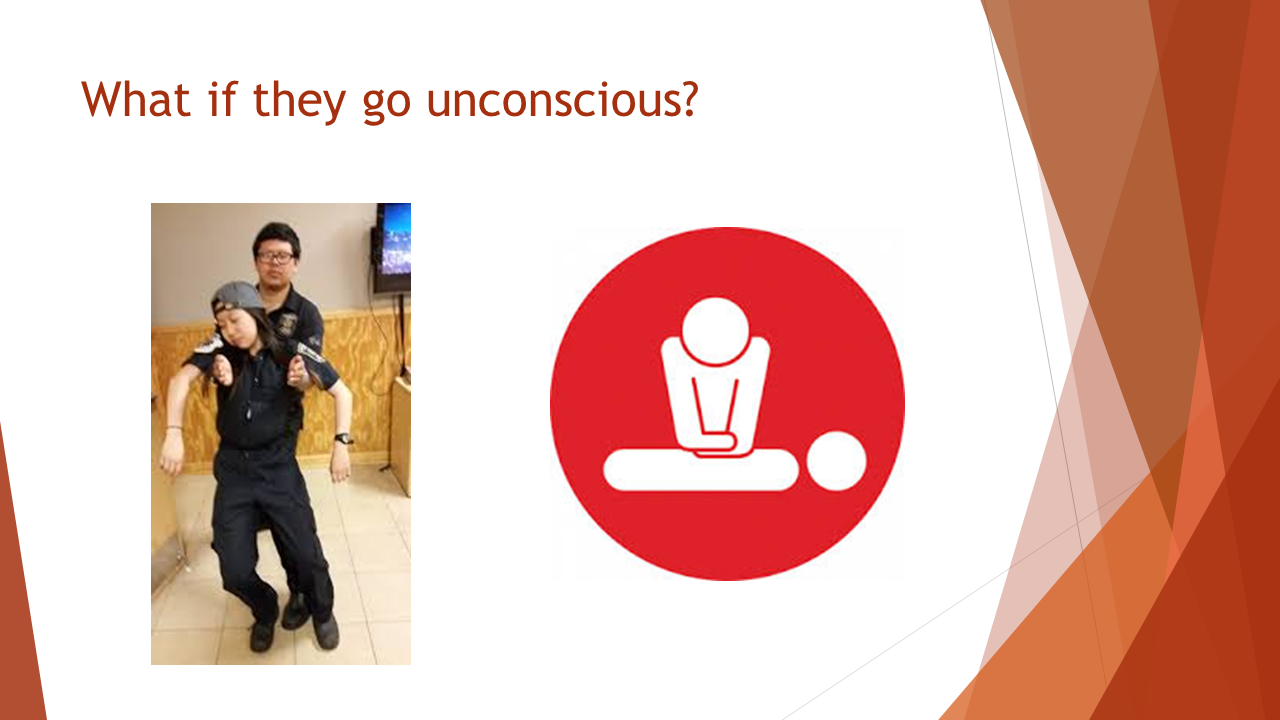 What if they go unconscious?